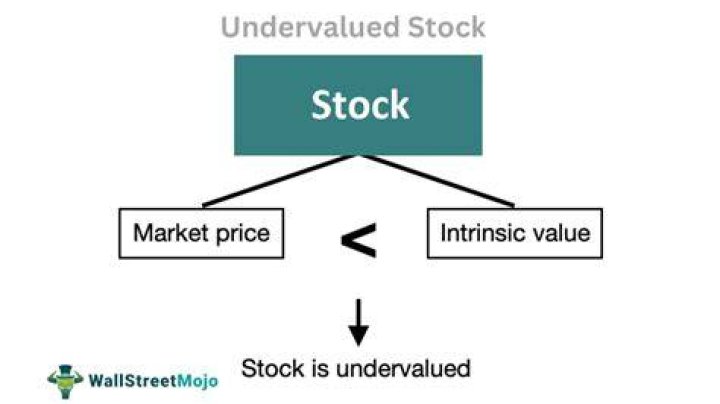 Undervalued Stock

Stock

Market price

<

Intrinsic value

Stock is undervalued

WallStreetMojo